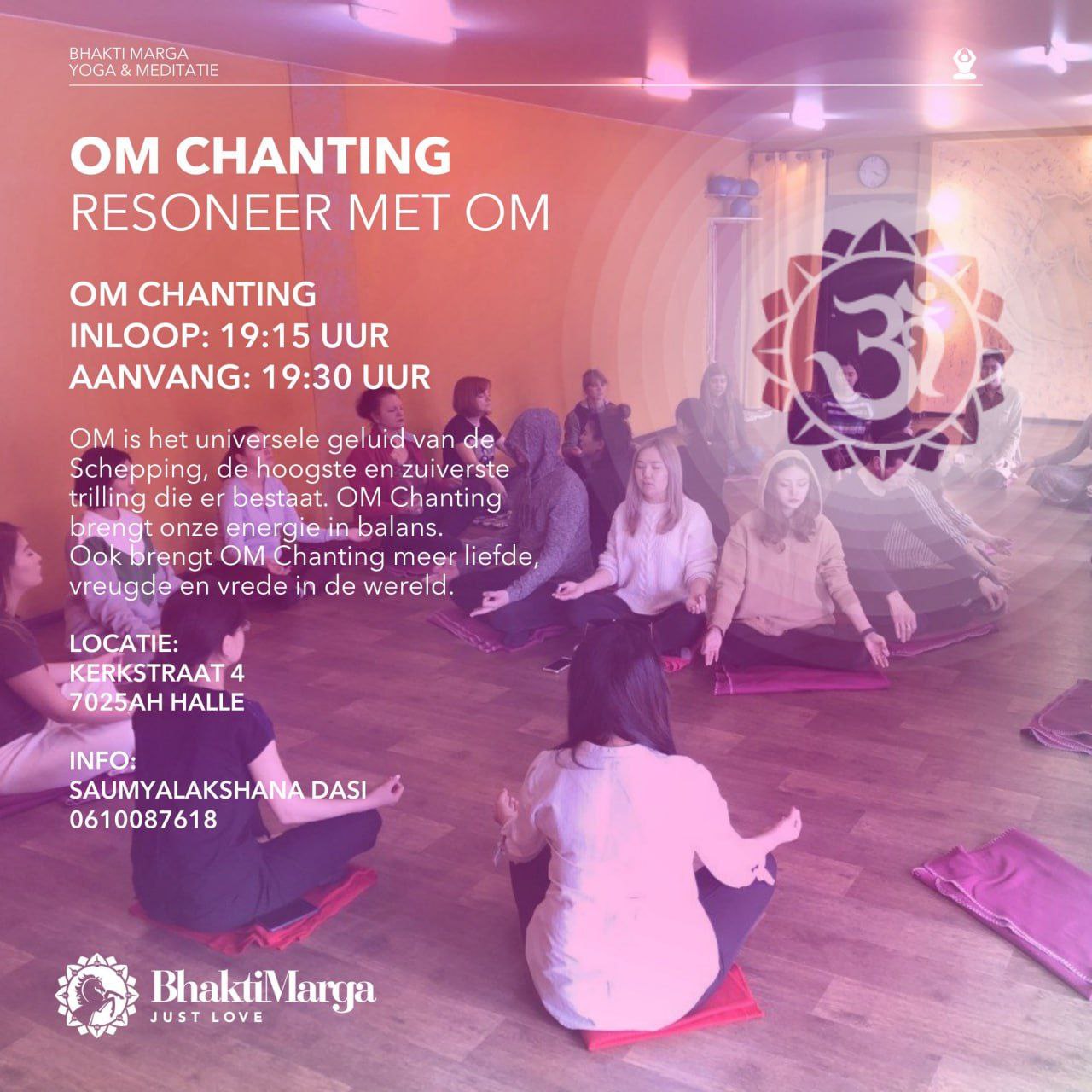 BHAKTI MARGA
YOGA & MEDITATIE

OM CHANTING
RESONEER MET OM

OM CHANTING
INLOOP: 19:15 UUR
AANVANG: 19:30 UUR

OM is het universele geluid van de Schepping, de hoogste en zuiverste trilling die er bestaat. OM Chanting brengt onze energie in balans.
Ook brengt OM Chanting meer liefde, vreugde en vrede in de wereld.

LOCATIE:
KERKSTRAAT 4
7025AH HALLE

INFO:
SAUMYALAKSHANA DASI
0610087618

BhaktiMarga
JUST LOVE